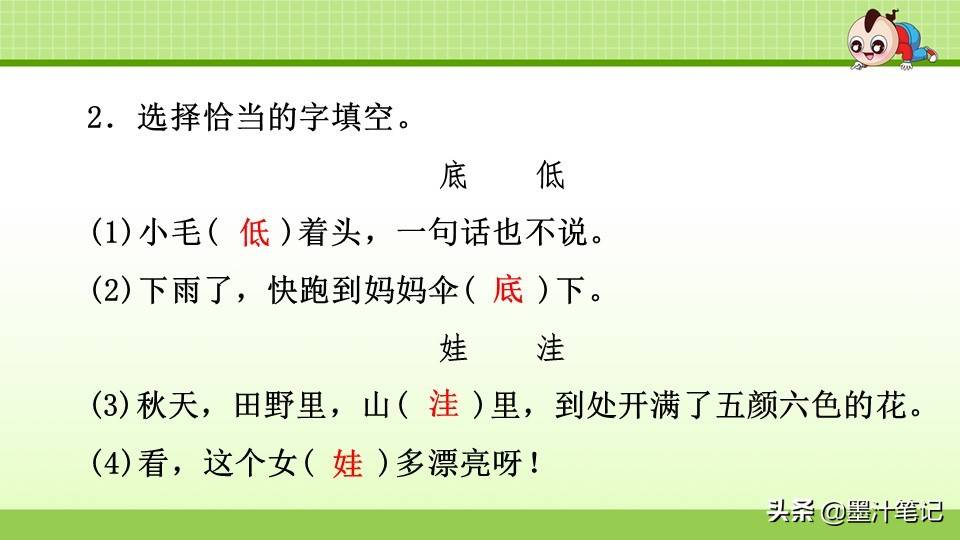 2．选择恰当的字填空。

底　　低

(1)小毛( 低 )着头，一句话也不说。

(2)下雨了，快跑到妈妈伞( 底 )下。

娃　　洼

(3)秋天，田野里，山( 洼 )里，到处开满了五颜六色的花。

(4)看，这个女( 娃 )多漂亮呀！

头条 @墨汁笔记